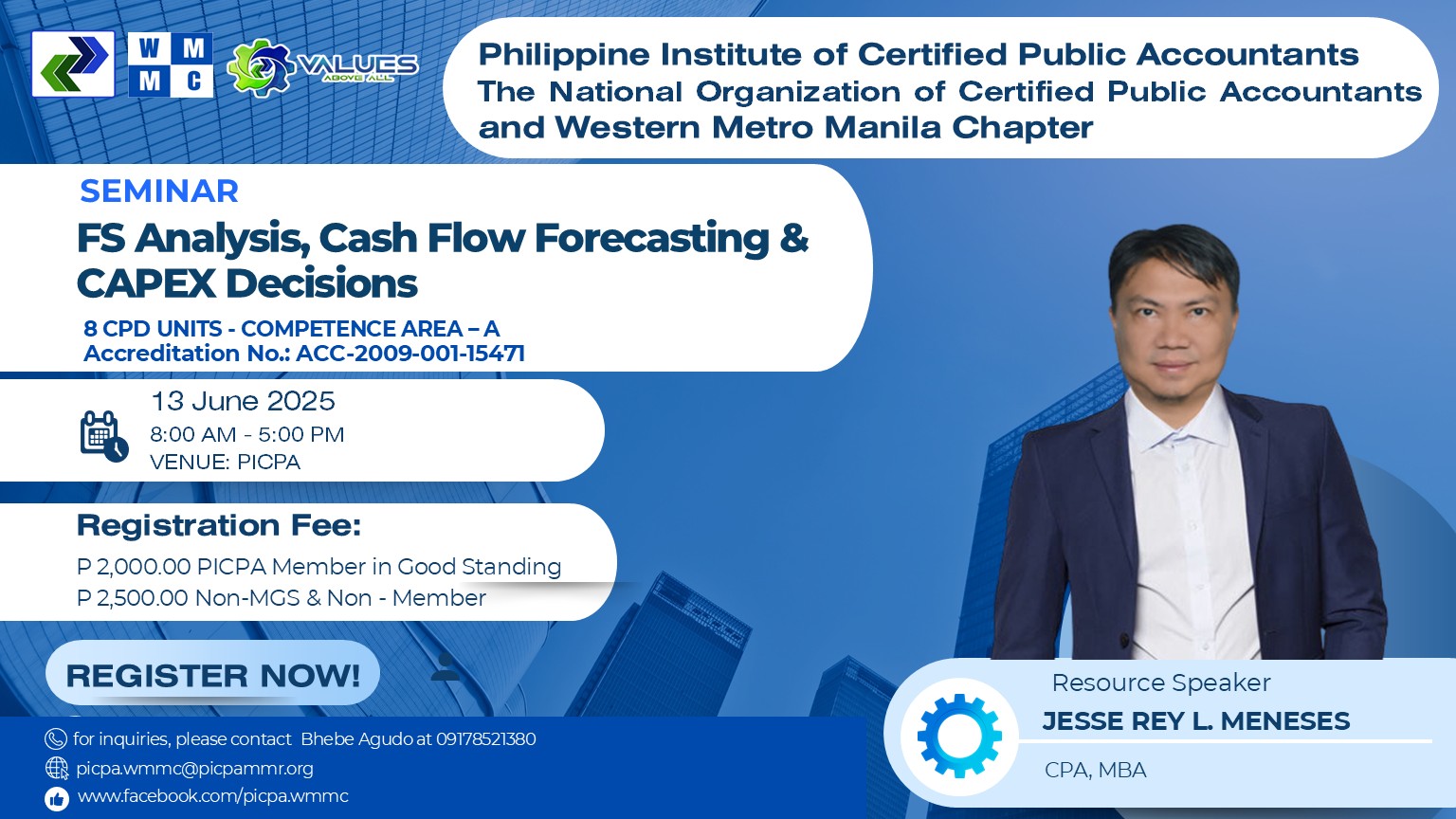 W M
M C

VALUES
ABOVE ALL

Philippine Institute of Certified Public Accountants
The National Organization of Certified Public Accountants
and Western Metro Manila Chapter

SEMINAR

FS Analysis, Cash Flow Forecasting & CAPEX Decisions

8 CPD UNITS - COMPETENCE AREA – A
Accreditation No.: ACC-2009-001-15471

13 June 2025
8:00 AM - 5:00 PM
VENUE: PICPA

Registration Fee:
P 2,000.00 PICPA Member in Good Standing
P 2,500.00 Non-MGS & Non - Member

REGISTER NOW!

for inquiries, please contact Bhebe Agudo at 09178521380
picpa.wmmc@picpammr.org
www.facebook.com/picpa.wmmc

Resource Speaker
JESSE REY L. MENESES
CPA, MBA